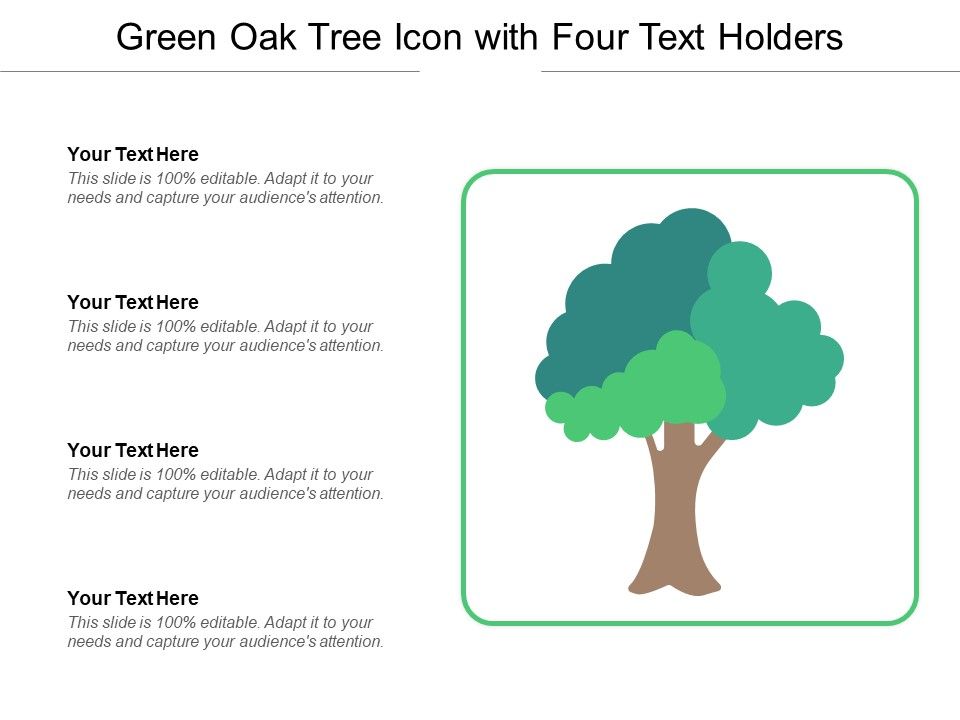 Green Oak Tree Icon with Four Text Holders

Your Text Here
This slide is 100% editable. Adapt it to your needs and capture your audience's attention.

Your Text Here
This slide is 100% editable. Adapt it to your needs and capture your audience's attention.

Your Text Here
This slide is 100% editable. Adapt it to your needs and capture your audience's attention.

Your Text Here
This slide is 100% editable. Adapt it to your needs and capture your audience's attention.